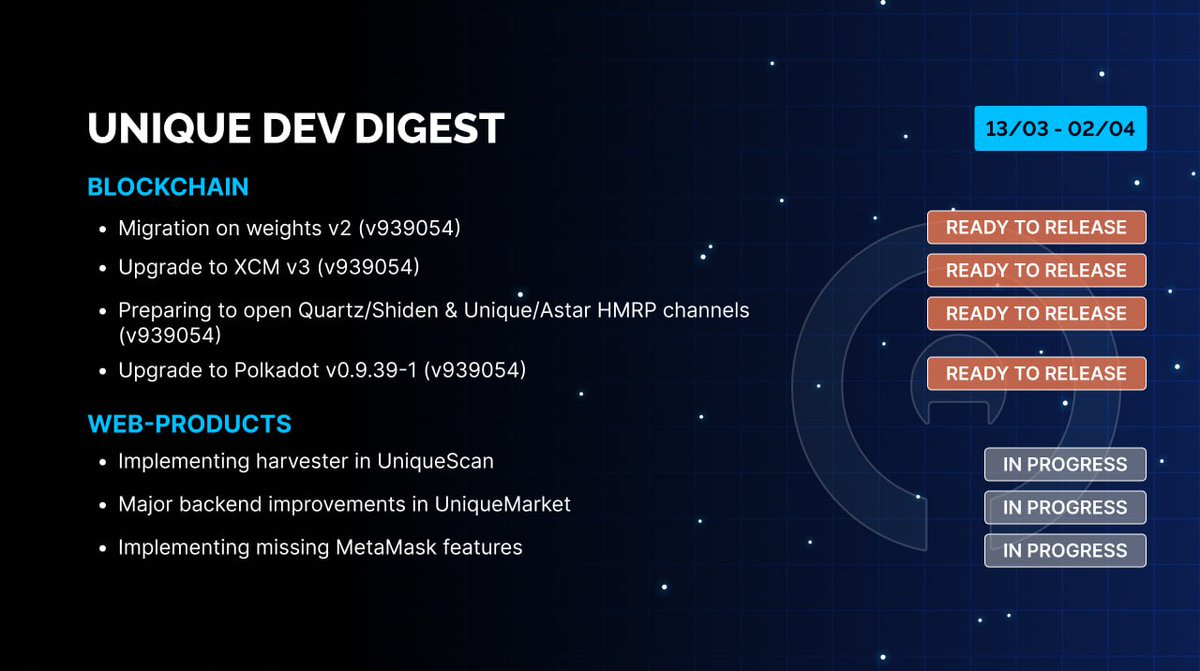 UNIQUE DEV DIGEST

13/03 - 02/04

BLOCKCHAIN

- Migration on weights v2 (v939054) READY TO RELEASE
- Upgrade to XCM v3 (v939054) READY TO RELEASE
- Preparing to open Quartz/Shiden & Unique/Astar HMRP channels (v939054) READY TO RELEASE
- Upgrade to Polkadot v0.9.39-1 (v939054) READY TO RELEASE

WEB-PRODUCTS

- Implementing harvester in UniqueScan IN PROGRESS
- Major backend improvements in UniqueMarket IN PROGRESS
- Implementing missing MetaMask features IN PROGRESS